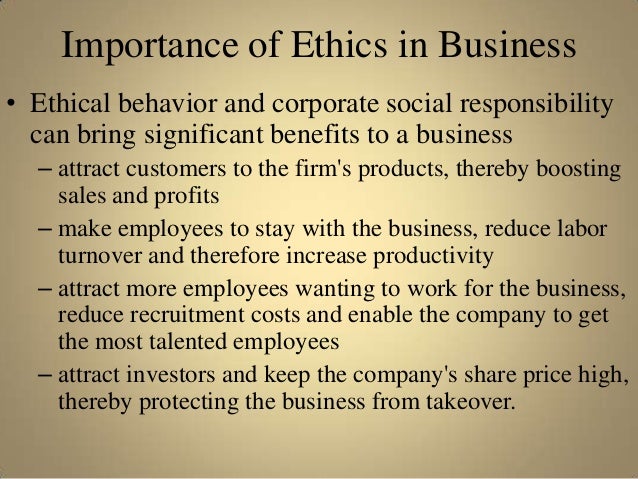 Importance of Ethics in Business

• Ethical behavior and corporate social responsibility can bring significant benefits to a business

– attract customers to the firm's products, thereby boosting sales and profits

– make employees to stay with the business, reduce labor turnover and therefore increase productivity

– attract more employees wanting to work for the business, reduce recruitment costs and enable the company to get the most talented employees

– attract investors and keep the company's share price high, thereby protecting the business from takeover.